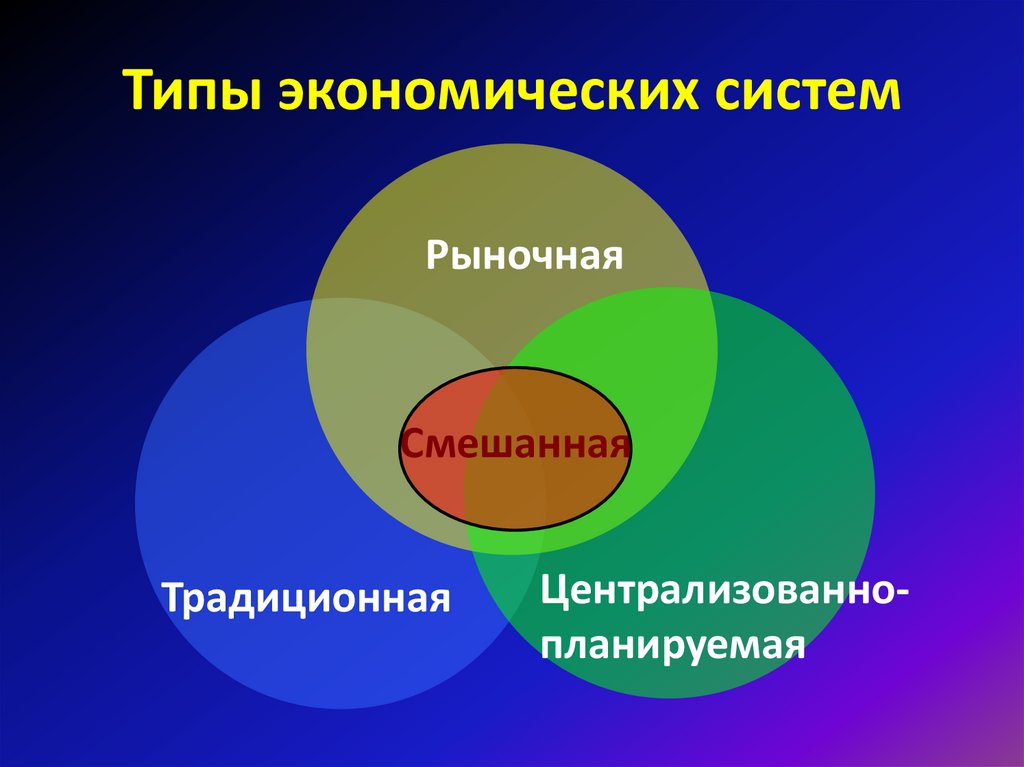 Типы экономических систем

Рыночная

Смешанная

Традиционная

Централизованно-планируемая